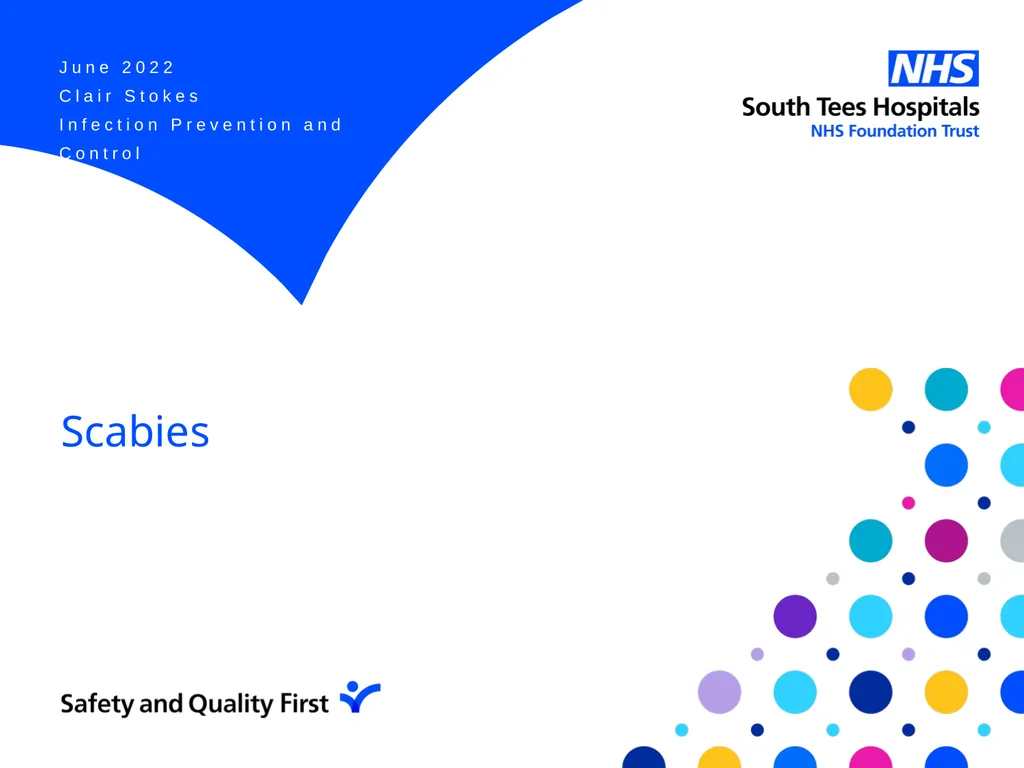 June 2022
Clair Stokes
Infection Prevention and Control

NHS
South Tees Hospitals
NHS Foundation Trust

Scabies

Safety and Quality First